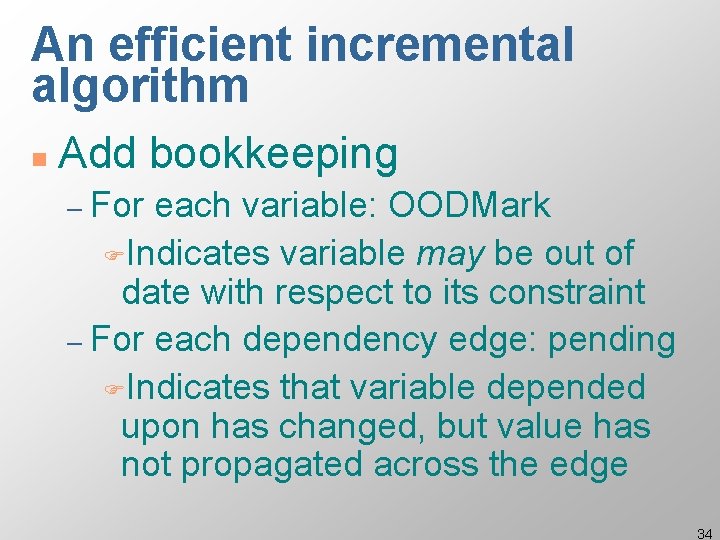 An efficient incremental algorithm

Add bookkeeping

– For each variable: OODMark

Indicates variable may be out of date with respect to its constraint

– For each dependency edge: pending

Indicates that variable depended upon has changed, but value has not propagated across the edge

34